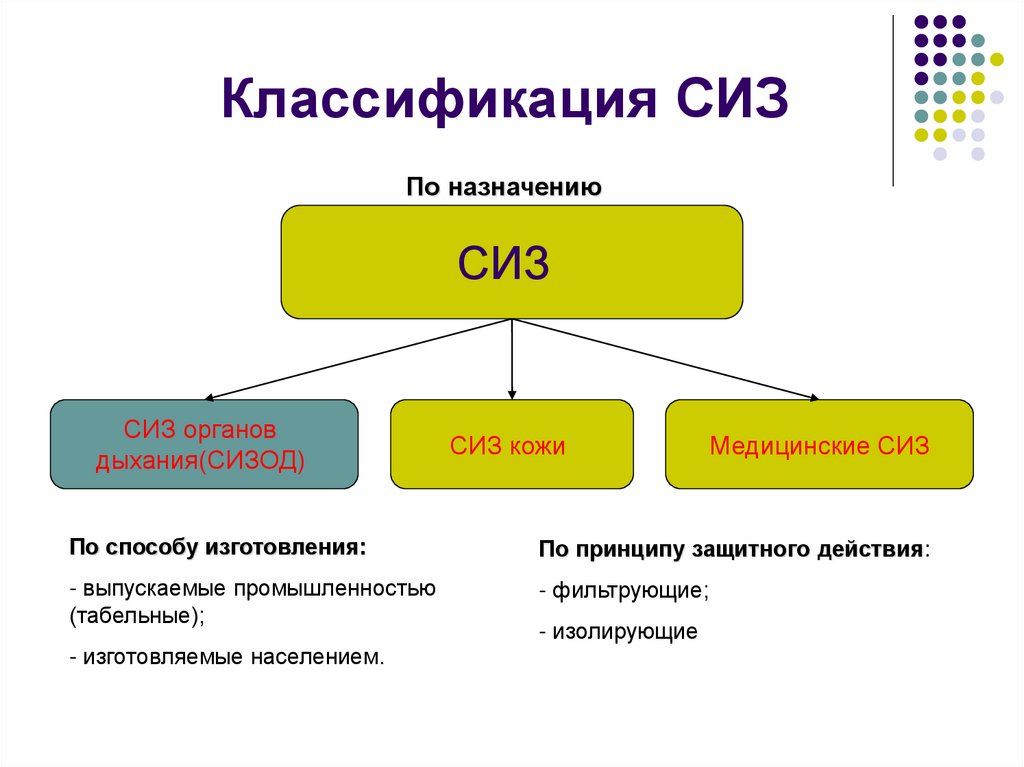 Классификация СИЗ

По назначению

СИЗ

СИЗ органов дыхания(СИЗОД)

СИЗ кожи

Медицинские СИЗ

По способу изготовления:

- выпускаемые промышленностью (табельные);

- изготовляемые населением.

По принципу защитного действия:

- фильтрующие;

- изолирующие